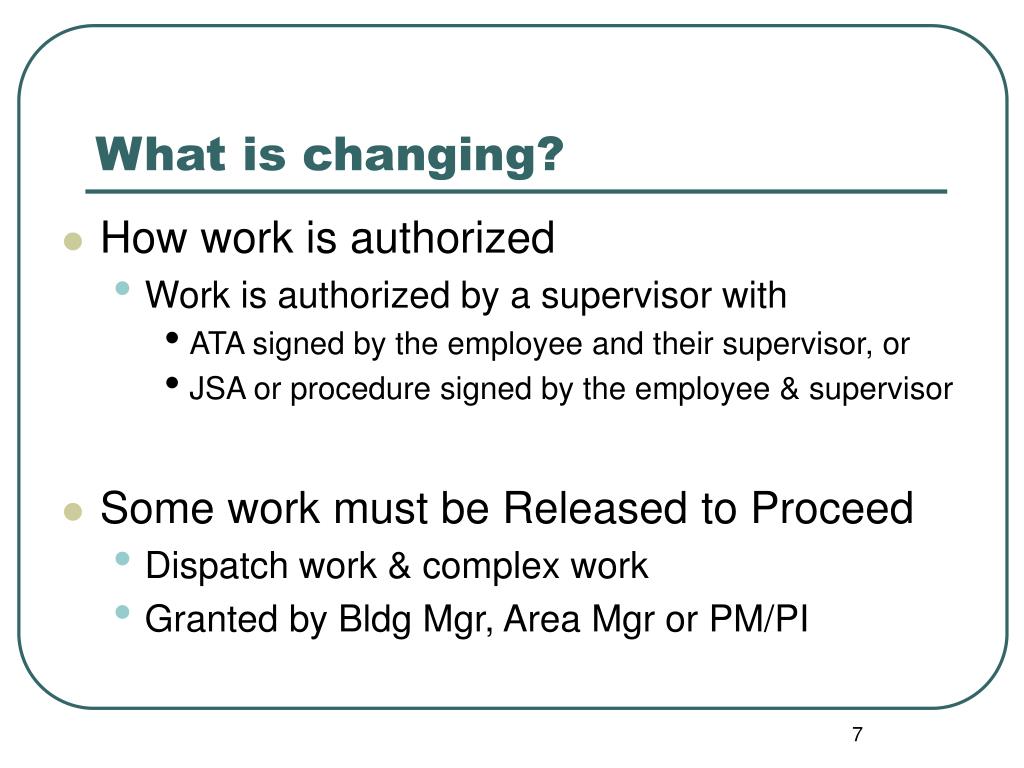 What is changing?

- How work is authorized
  - Work is authorized by a supervisor with
    - ATA signed by the employee and their supervisor, or
    - JSA or procedure signed by the employee & supervisor

- Some work must be Released to Proceed
  - Dispatch work & complex work
  - Granted by Bldg Mgr, Area Mgr or PM/PI

7